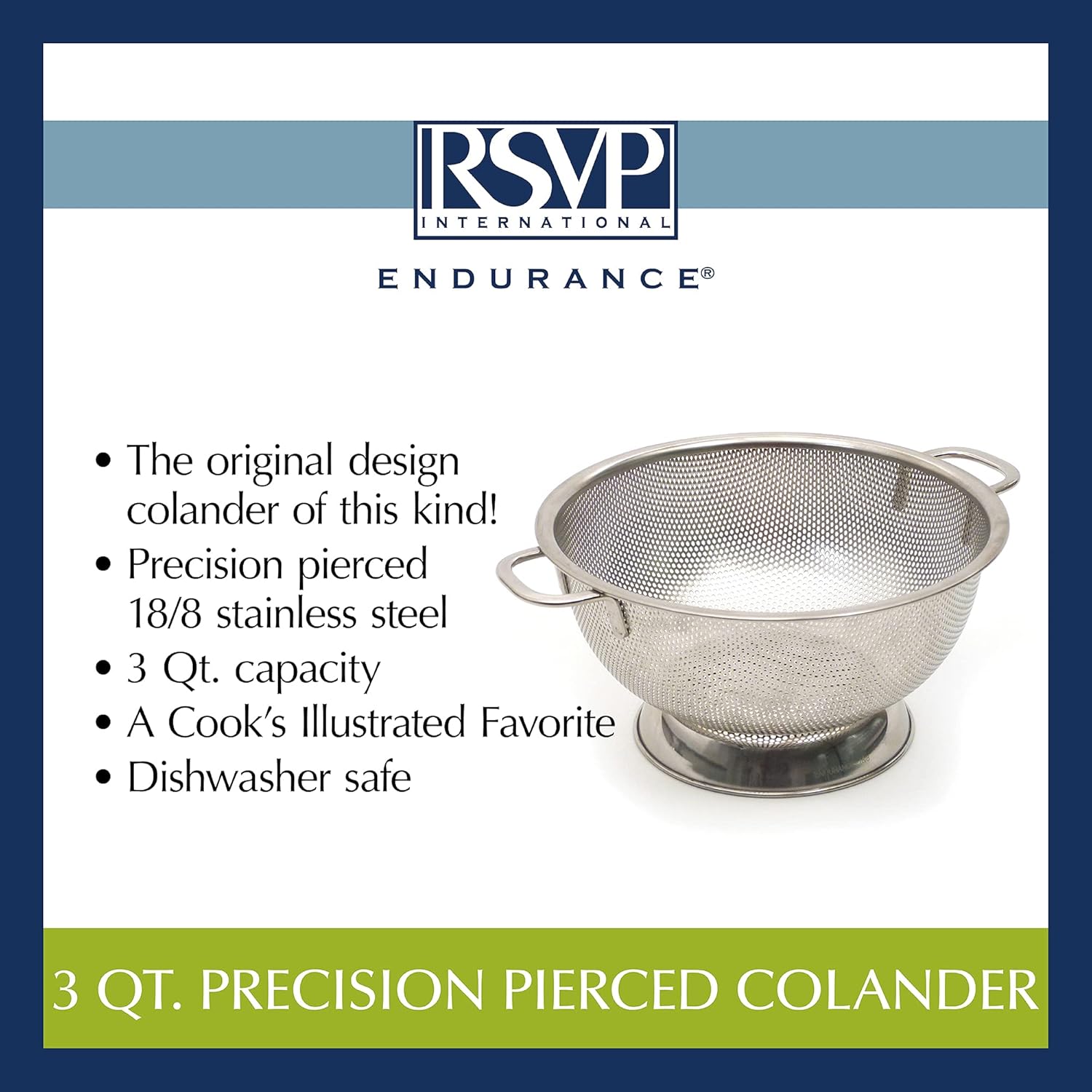 RSVP
INTERNATIONAL

ENDURANCE®

• The original design colander of this kind!
• Precision pierced 18/8 stainless steel
• 3 Qt. capacity
• A Cook's Illustrated Favorite
• Dishwasher safe

3 QT. PRECISION PIERCED COLANDER